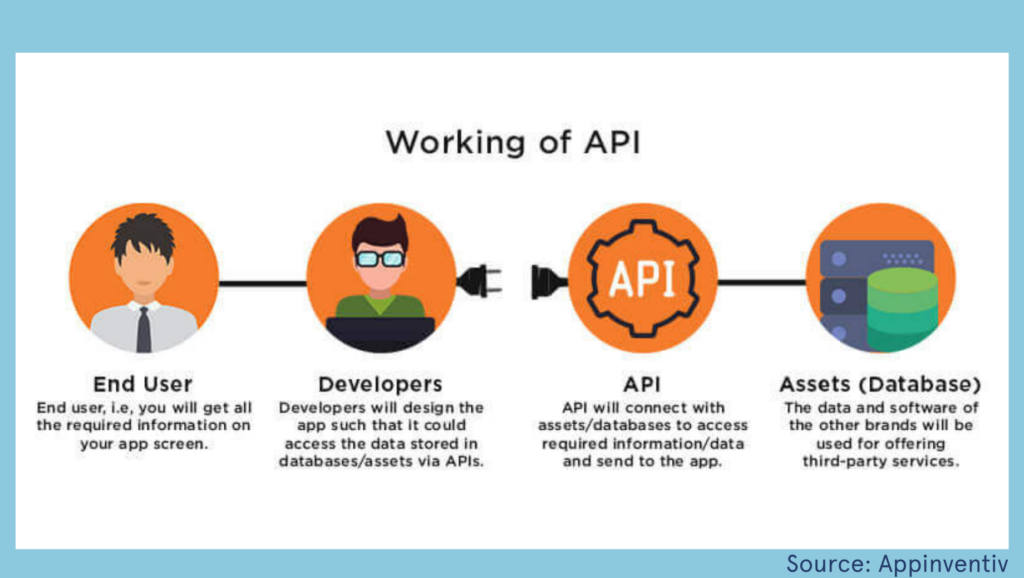 Working of API

API

End User
End user, i.e, you will get all the required information on your app screen.

Developers
Developers will design the app such that it could access the data stored in databases/assets via APIs.

API
API will connect with assets/databases to access required information/data and send to the app.

Assets (Database)
The data and software of the other brands will be used for offering third-party services.

Source: Appinventiv